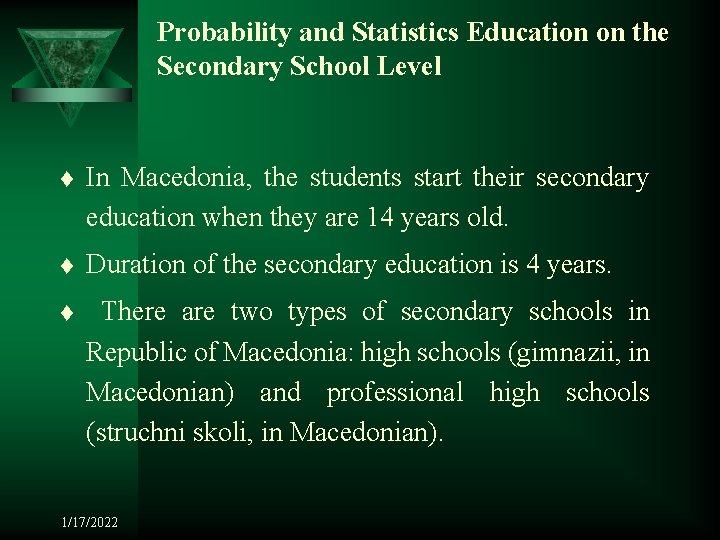 Probability and Statistics Education on the Secondary School Level

♦ In Macedonia, the students start their secondary education when they are 14 years old.

♦ Duration of the secondary education is 4 years.

♦ There are two types of secondary schools in Republic of Macedonia: high schools (gimnazii, in Macedonian) and professional high schools (struchni skoli, in Macedonian).

1/17/2022